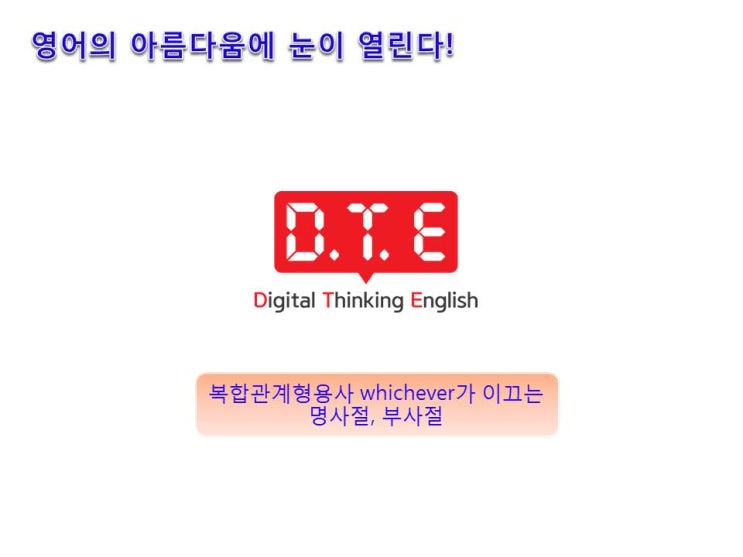 영어의 아름다움에 눈이 열린다!

D.T.E

Digital Thinking English

복합관계형용사 whichever가 이끄는 명사절, 부사절